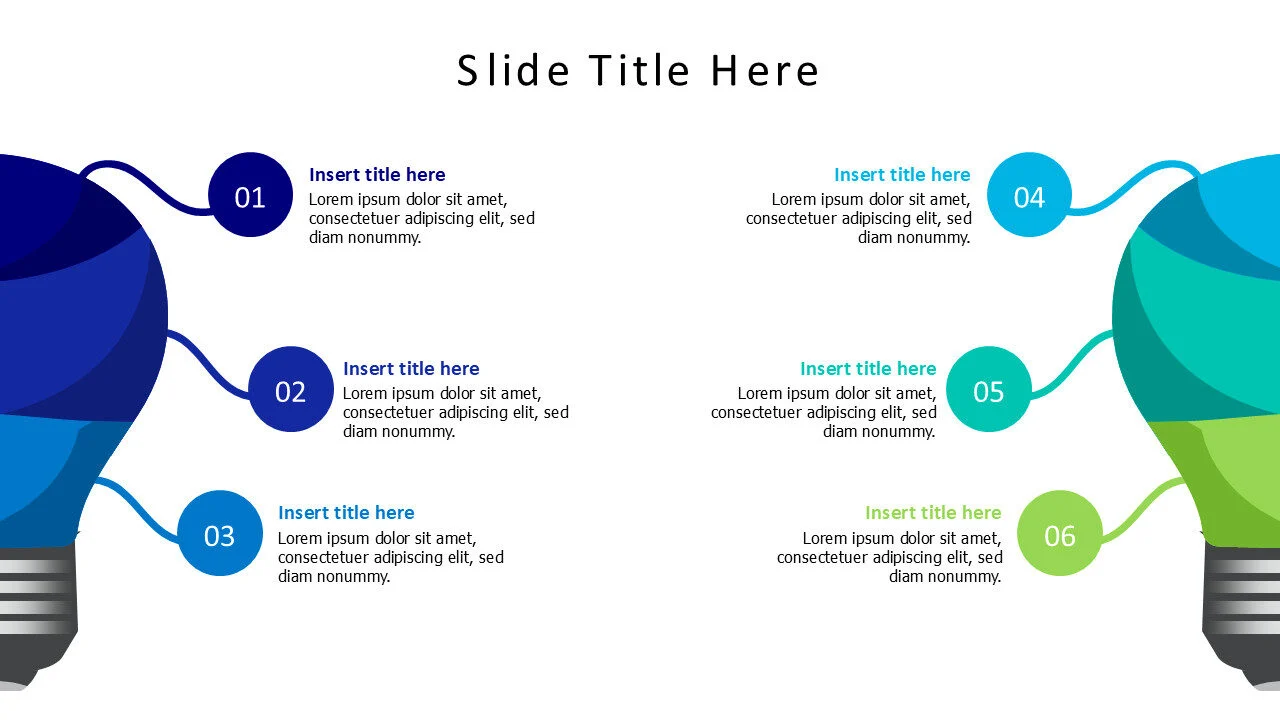 Slide Title Here

01

Insert title here
Lorem ipsum dolor sit amet, consectetuer adipiscing elit, sed diam nonummy.

02

Insert title here
Lorem ipsum dolor sit amet, consectetuer adipiscing elit, sed diam nonummy.

03

Insert title here
Lorem ipsum dolor sit amet, consectetuer adipiscing elit, sed diam nonummy.

Insert title here
Lorem ipsum dolor sit amet, consectetuer adipiscing elit, sed diam nonummy.

04

Insert title here
Lorem ipsum dolor sit amet, consectetuer adipiscing elit, sed diam nonummy.

05

Insert title here
Lorem ipsum dolor sit amet, consectetuer adipiscing elit, sed diam nonummy.

06